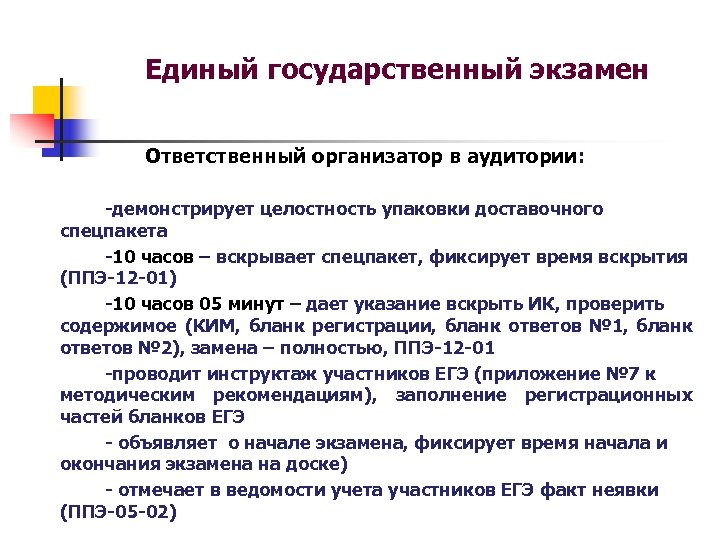 Единый государственный экзамен

Ответственный организатор в аудитории:

-демонстрирует целостность упаковки доставочного спецпакета

-10 часов – вскрывает спецпакет, фиксирует время вскрытия (ППЭ-12-01)

-10 часов 05 минут – дает указание вскрыть ИК, проверить содержимое (КИМ, бланк регистрации, бланк ответов №1, бланк ответов №2), замена – полностью, ППЭ-12-01

-проводит инструктаж участников ЕГЭ (приложение №7 к методическим рекомендациям), заполнение регистрационных частей бланков ЕГЭ

- объявляет о начале экзамена, фиксирует время начала и окончания экзамена на доске)

- отмечает в ведомости учета участников ЕГЭ факт неявки (ППЭ-05-02)